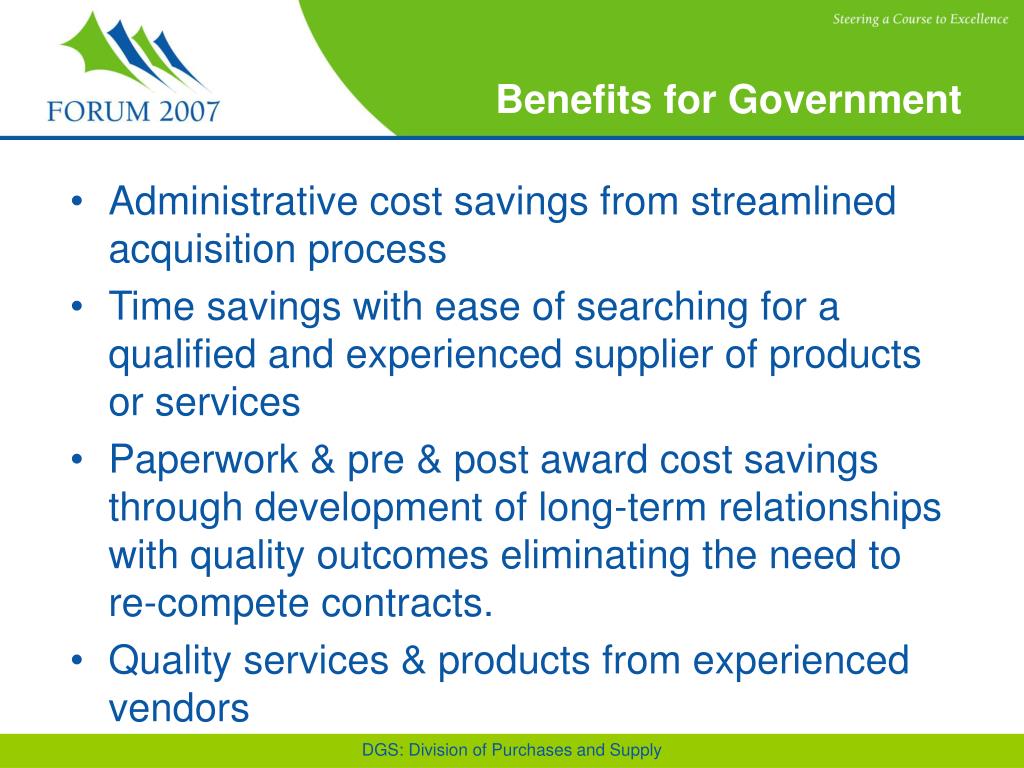 FORUM 2007

Steering a Course to Excellence

Benefits for Government

• Administrative cost savings from streamlined acquisition process
• Time savings with ease of searching for a qualified and experienced supplier of products or services
• Paperwork & pre & post award cost savings through development of long-term relationships with quality outcomes eliminating the need to re-compete contracts.
• Quality services & products from experienced vendors

DGS: Division of Purchases and Supply